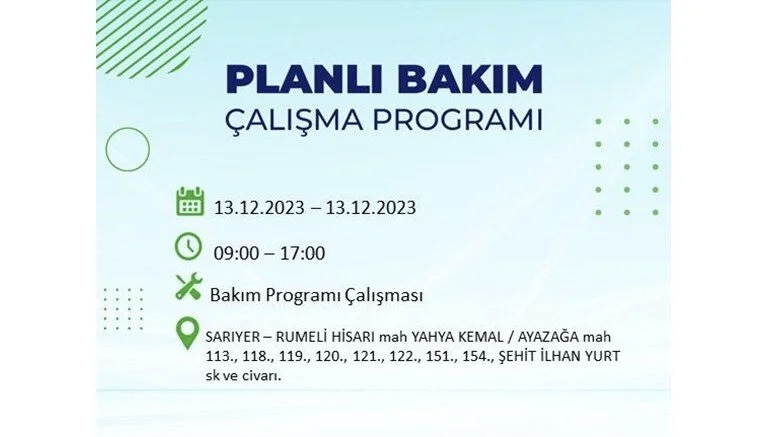 PLANLI BAKIM
ÇALIŞMA PROGRAMI

13.12.2023 – 13.12.2023

09:00 – 17:00

Bakım Programı Çalışması

SARIYER – RUMELİ HİSARI mah YAHYA KEMAL / AYAZAĞA mah 113., 118., 119., 120., 121., 122., 151., 154., ŞEHİT İLHAN YURT sk ve civarı.